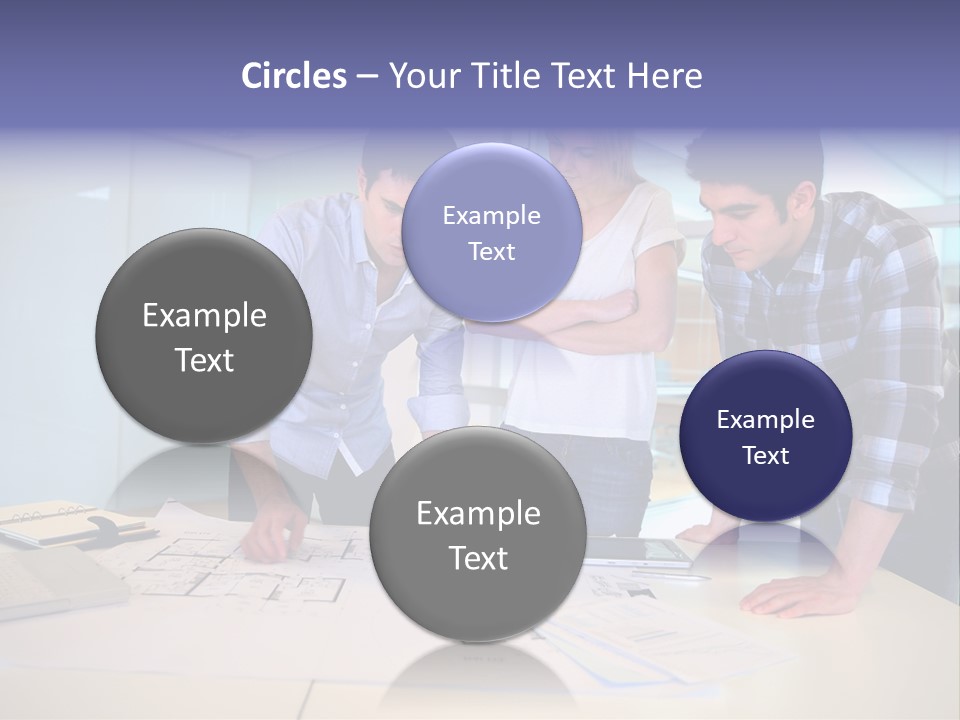 Circles – Your Title Text Here

Example Text

Example Text

Example Text

Example Text